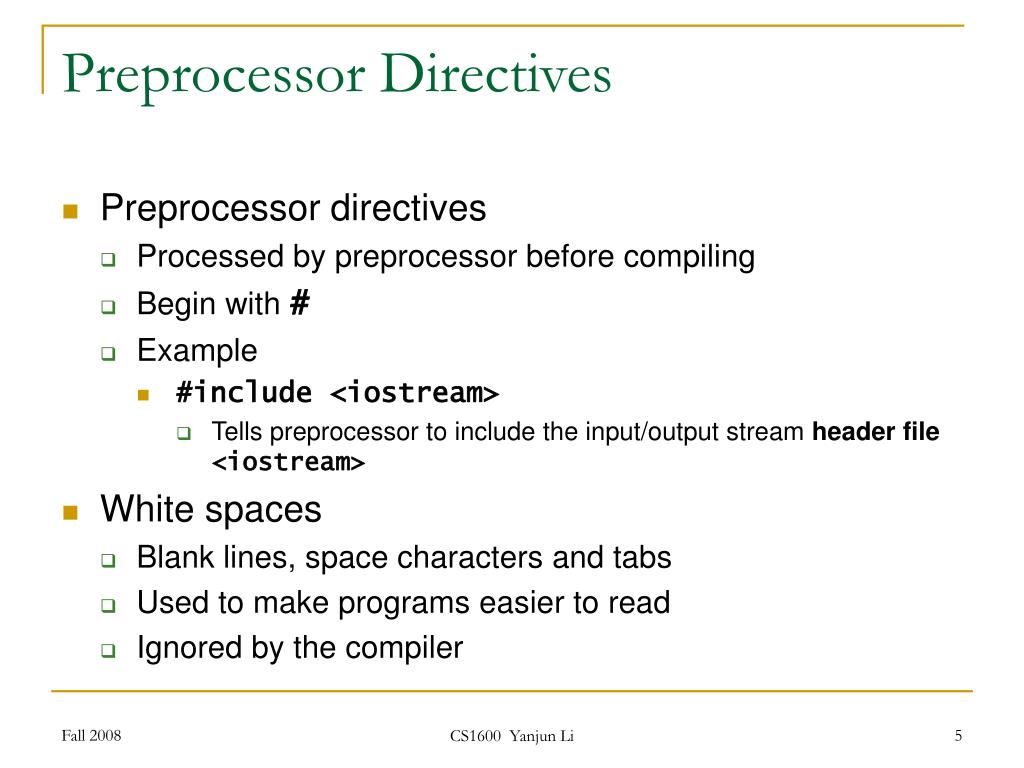 Preprocessor Directives

Preprocessor directives
Processed by preprocessor before compiling
Begin with #
Example
#include <iostream>
Tells preprocessor to include the input/output stream header file <iostream>

White spaces
Blank lines, space characters and tabs
Used to make programs easier to read
Ignored by the compiler

Fall 2008
CS1600 Yanjun Li
5